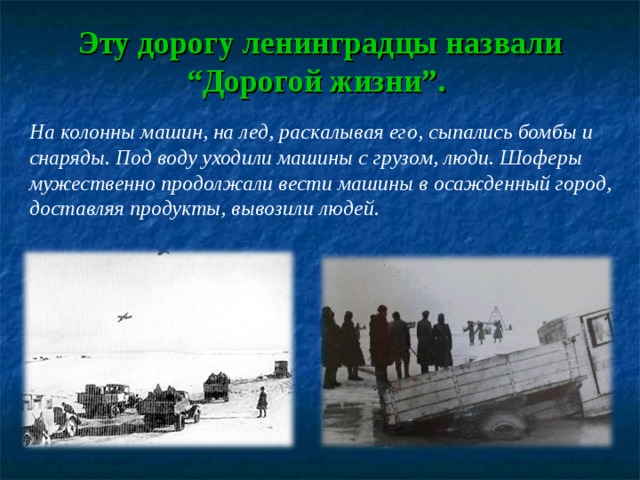 Эту дорогу ленинградцы назвали “Дорогой жизни”.

На колонны машин, на лед, раскалывая его, сыпались бомбы и снаряды. Под воду уходили машины с грузом, люди. Шоферы мужественно продолжали вести машины в осажденный город, доставляя продукты, вывозили людей.